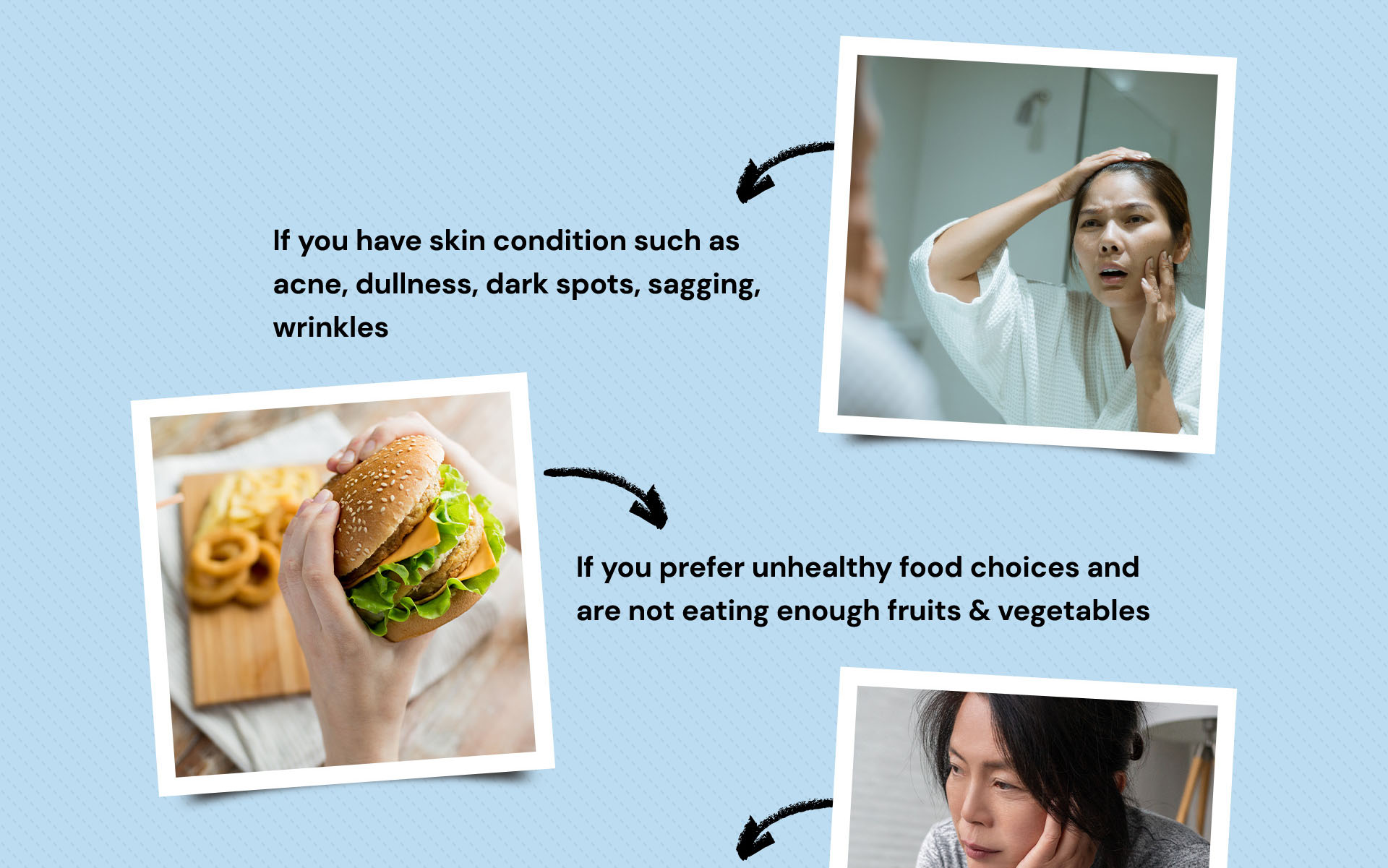 If you have skin condition such as acne, dullness, dark spots, sagging, wrinkles

If you prefer unhealthy food choices and are not eating enough fruits & vegetables